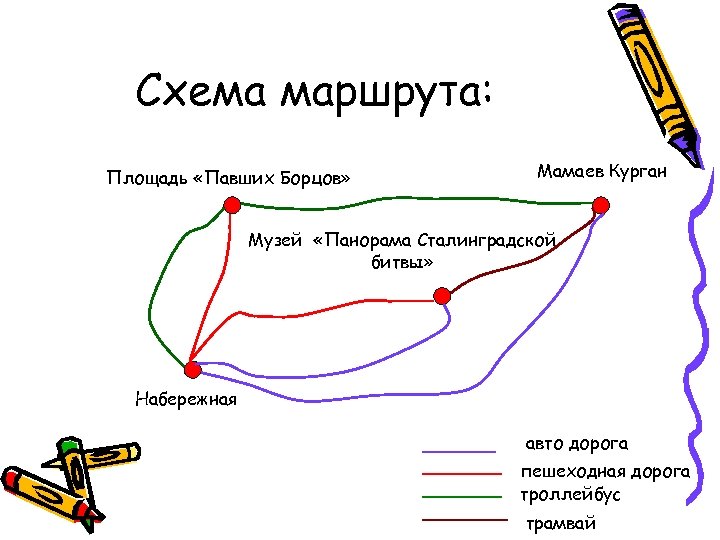 Схема маршрута:

Площадь «Павших Борцов»

Мамаев Курган

Музей «Панорама Сталинградской битвы»

Набережная

авто дорога

пешеходная дорога

троллейбус

трамвай